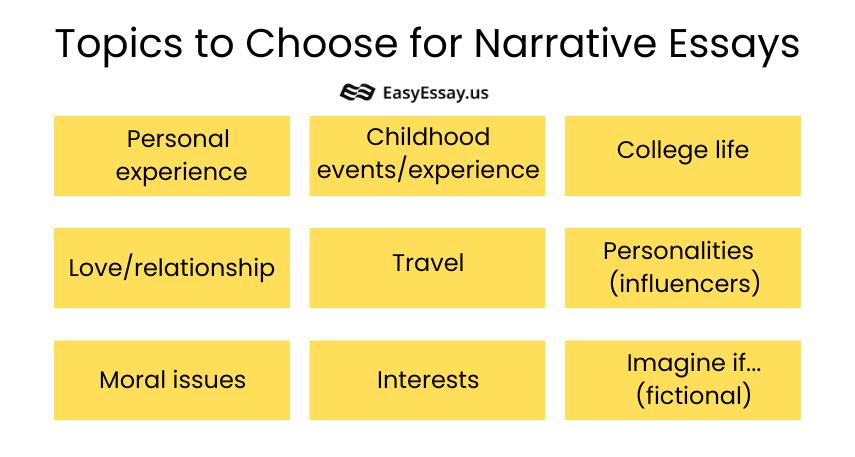 Topics to Choose for Narrative Essays

EasyEssay.us

Personal experience

Childhood events/experience

College life

Love/relationship

Travel

Personalities (influencers)

Moral issues

Interests

Imagine if... (fictional)